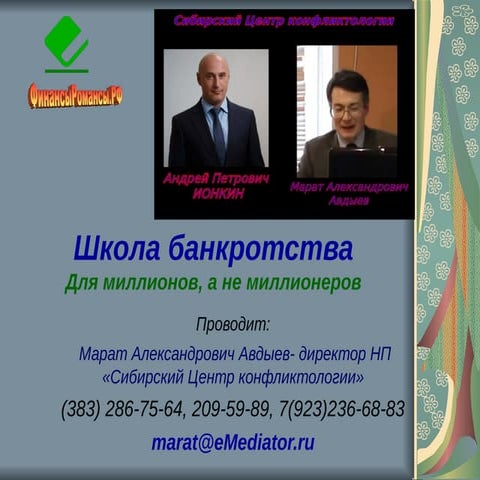 ФинансыРомансы.РФ

Сибирский Центр конфликтологии

Андрей Петрович ИОНКИН

Марат Александрович Авдыев

Школа банкротства

Для миллионов, а не миллионеров

Проводит:

Марат Александрович Авдыев- директор НП «Сибирский Центр конфликтологии»

(383) 286-75-64, 209-59-89, 7(923)236-68-83

marat@eMediator.ru